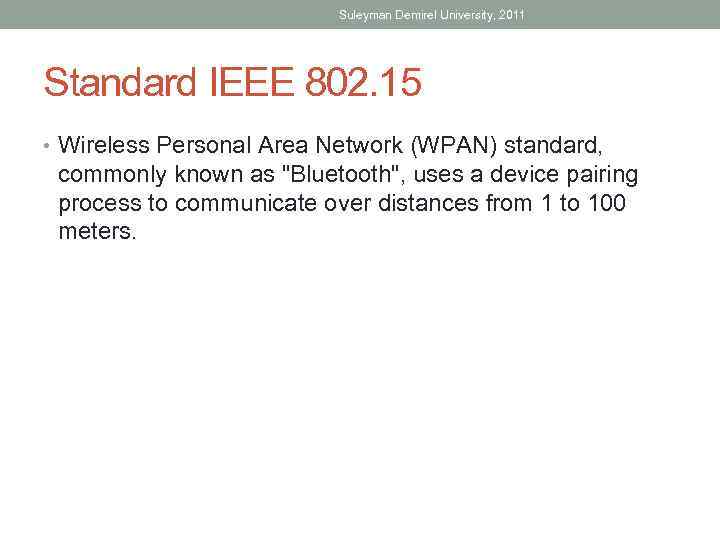 Suleyman Demirel University, 2011

Standard IEEE 802.15

• Wireless Personal Area Network (WPAN) standard, commonly known as "Bluetooth", uses a device pairing process to communicate over distances from 1 to 100 meters.